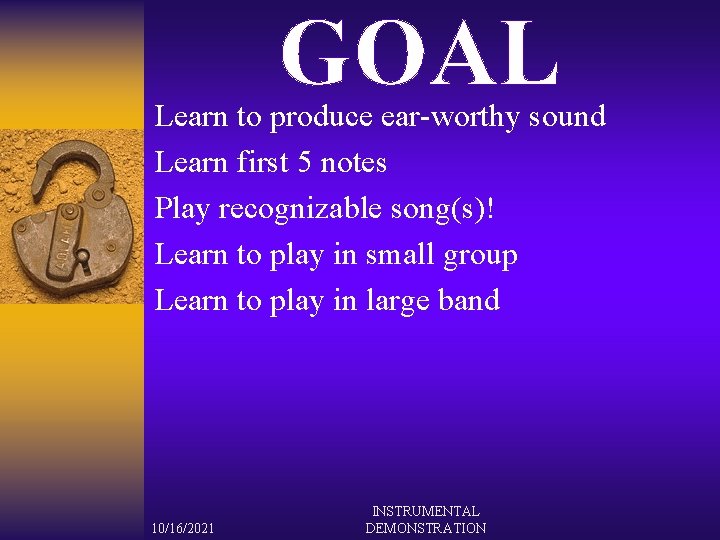 GOAL

Learn to produce ear-worthy sound

Learn first 5 notes

Play recognizable song(s)!

Learn to play in small group

Learn to play in large band

10/16/2021

INSTRUMENTAL DEMONSTRATION